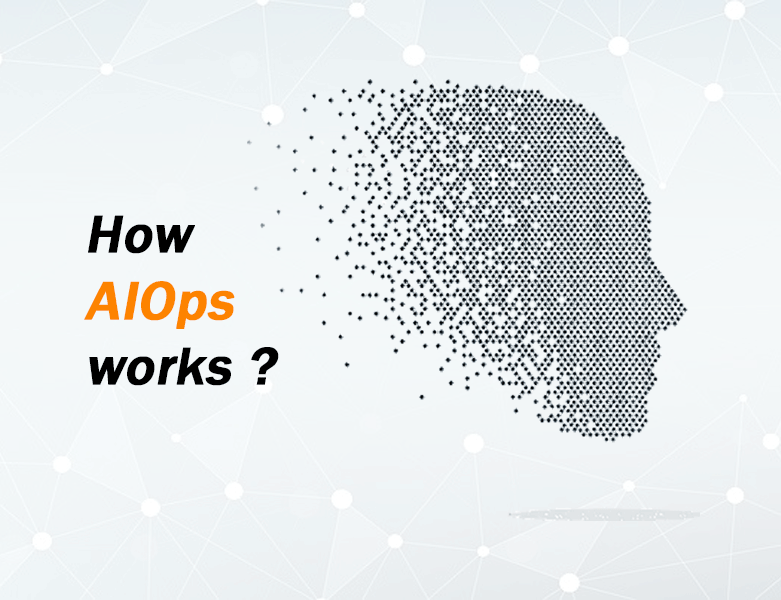 How
AIOps
works ?